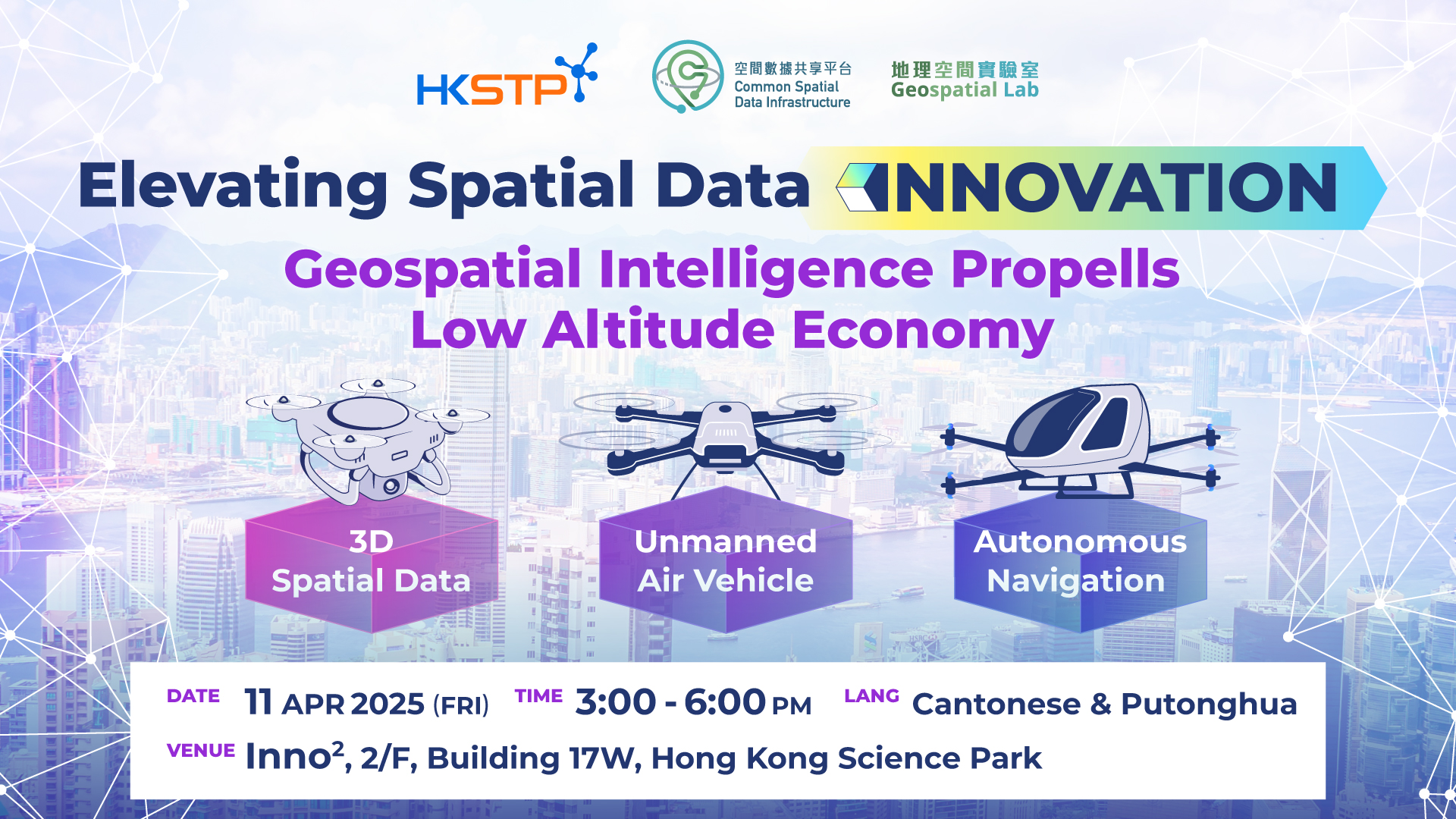 HKSTP

空間數據共享平台
Common Spatial
Data Infrastructure

地理空間實驗室
Geospatial Lab

Elevating Spatial Data INNOVATION

Geospatial Intelligence Propells Low Altitude Economy

3D Spatial Data

Unmanned Air Vehicle

Autonomous Navigation

DATE 11 APR 2025 (FRI) TIME 3:00 - 6:00 PM LANG Cantonese & Putonghua

VENUE Inno$^2$, 2/F, Building 17W, Hong Kong Science Park